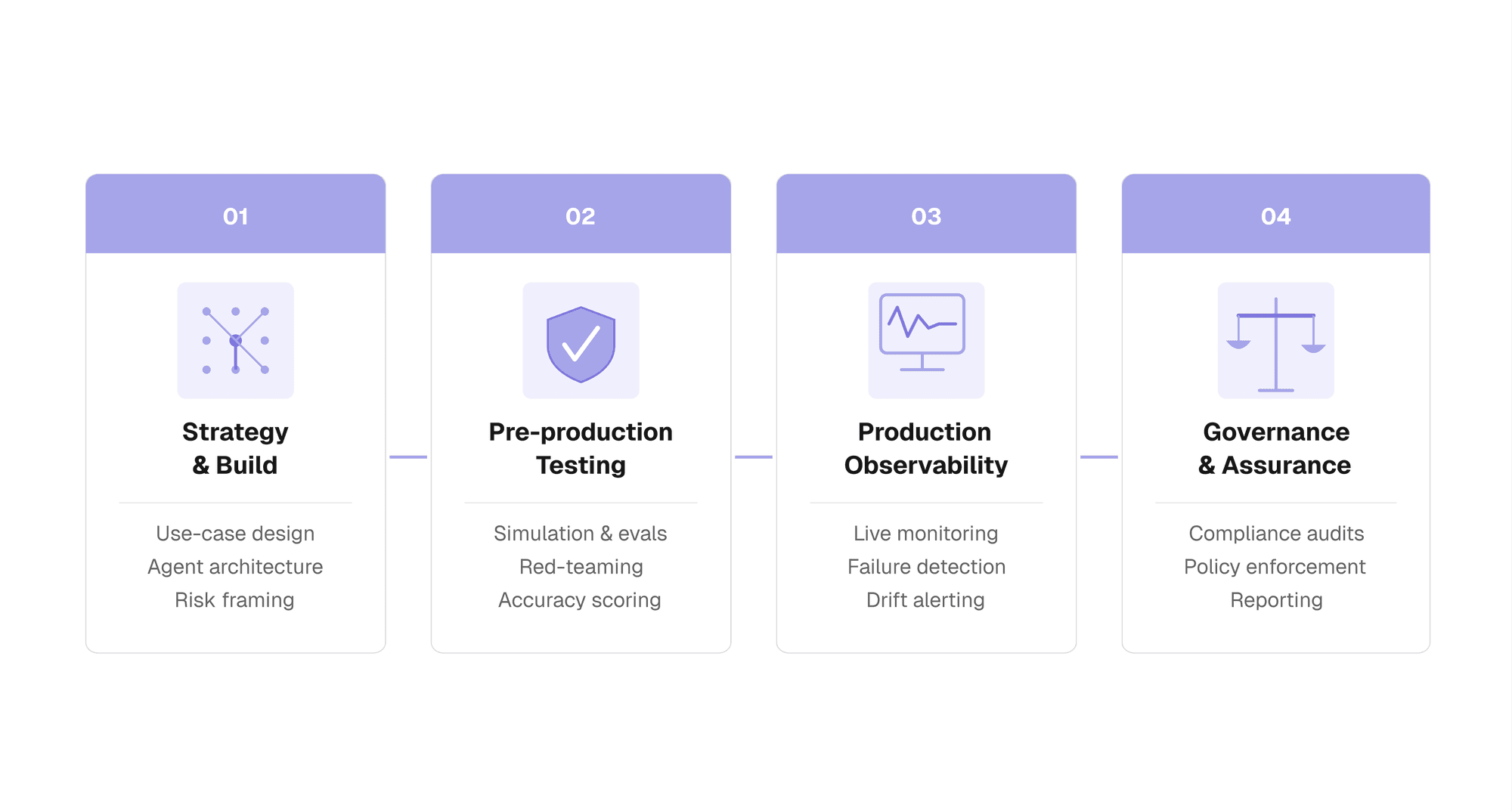 01

Strategy & Build

Use-case design
Agent architecture
Risk framing

02

Pre-production Testing

Simulation & evals
Red-teaming
Accuracy scoring

03

Production Observability

Live monitoring
Failure detection
Drift alerting

04

Governance & Assurance

Compliance audits
Policy enforcement
Reporting